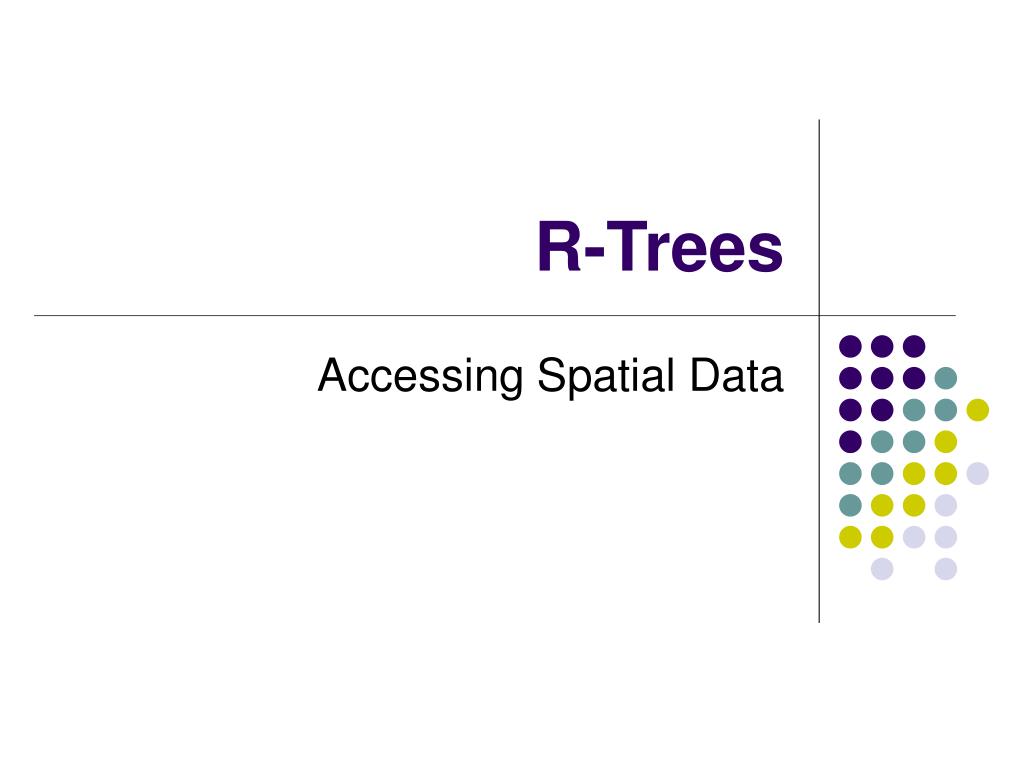 R-Trees

Accessing Spatial Data